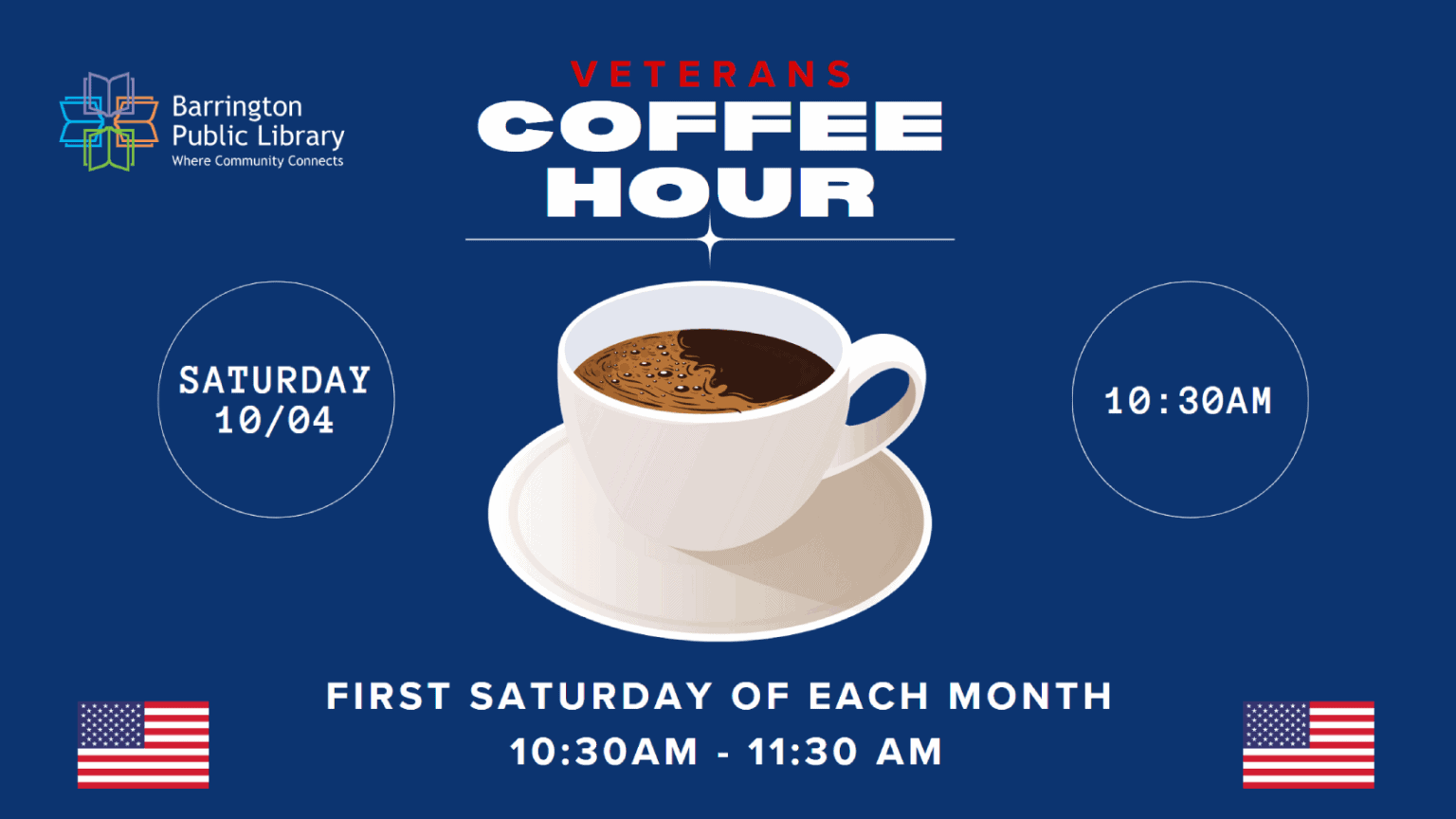 Barrington Public Library
Where Community Connects

VETERANS
COFFEE HOUR

SATURDAY 10/04

10:30AM

FIRST SATURDAY OF EACH MONTH
10:30AM - 11:30 AM